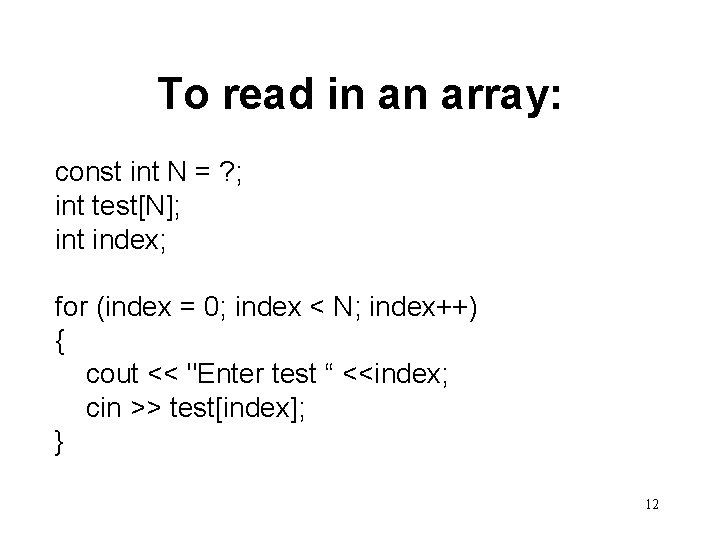 To read in an array:

const int N = ?;
int test[N];
int index;

for (index = 0; index < N; index++)
{
cout << "Enter test “ <<index;
cin >> test[index];
}

12